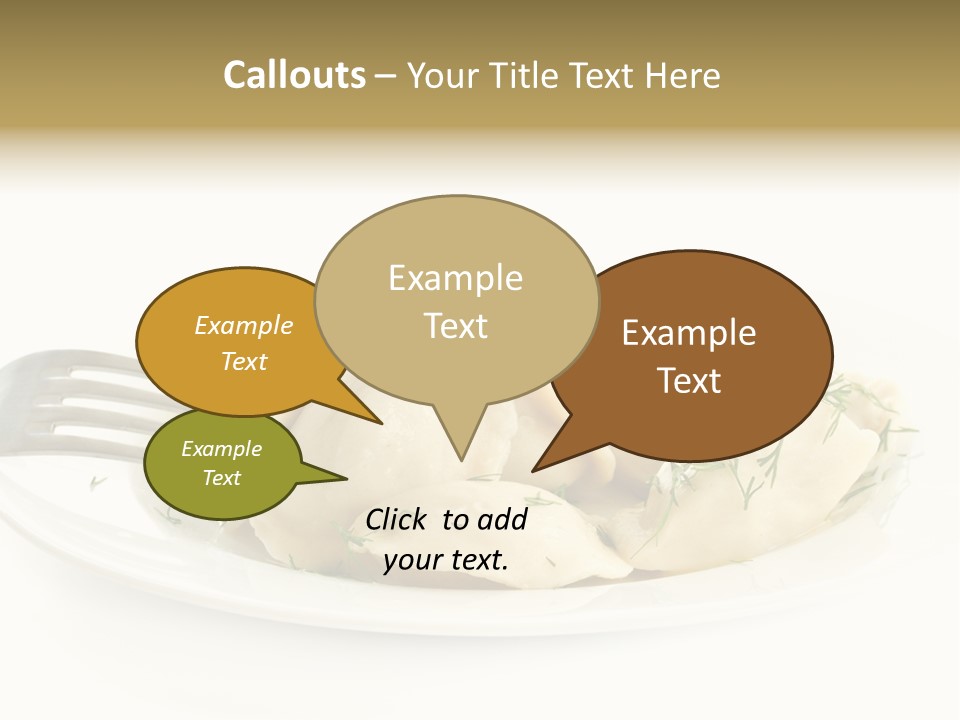 Callouts – Your Title Text Here

Example Text

Example Text

Example Text

Example Text

Click to add your text.